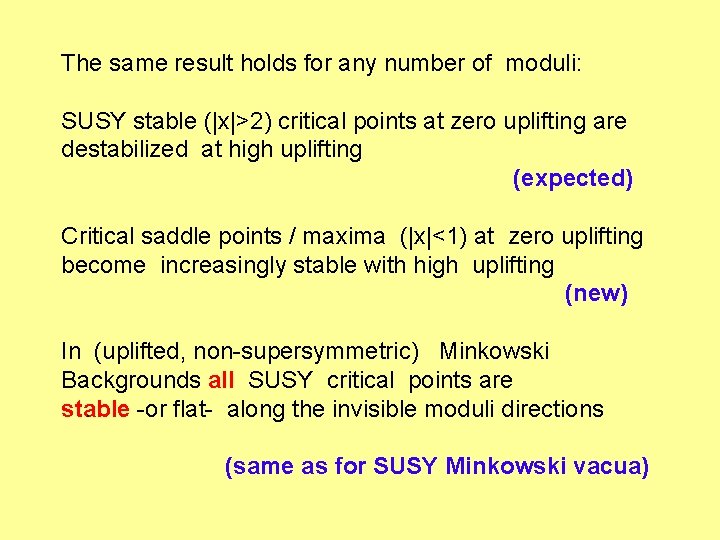 The same result holds for any number of moduli:

SUSY stable ($|x|>2$) critical points at zero uplifting are destabilized at high uplifting
(expected)

Critical saddle points / maxima ($|x|<1$) at zero uplifting become increasingly stable with high uplifting
(new)

In (uplifted, non-supersymmetric) Minkowski Backgrounds all SUSY critical points are stable -or flat- along the invisible moduli directions

(same as for SUSY Minkowski vacua)